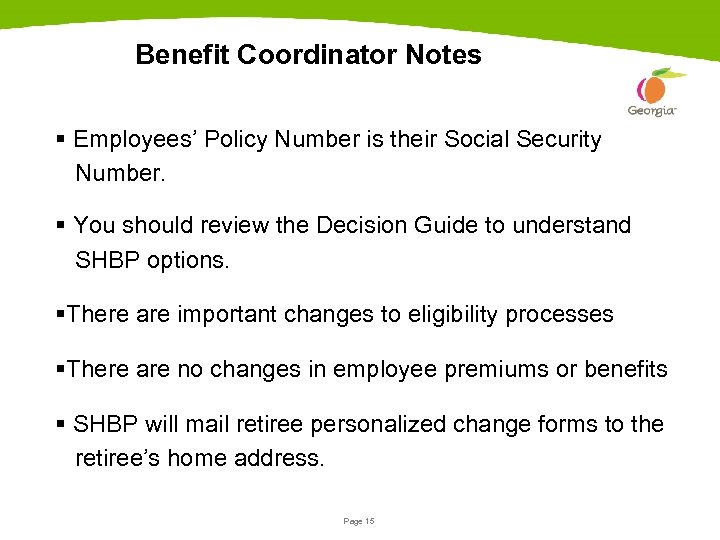 Benefit Coordinator Notes

Georgia

▪ Employees' Policy Number is their Social Security Number.

▪ You should review the Decision Guide to understand SHBP options.

▪There are important changes to eligibility processes

▪There are no changes in employee premiums or benefits

▪ SHBP will mail retiree personalized change forms to the retiree's home address.

Page 15